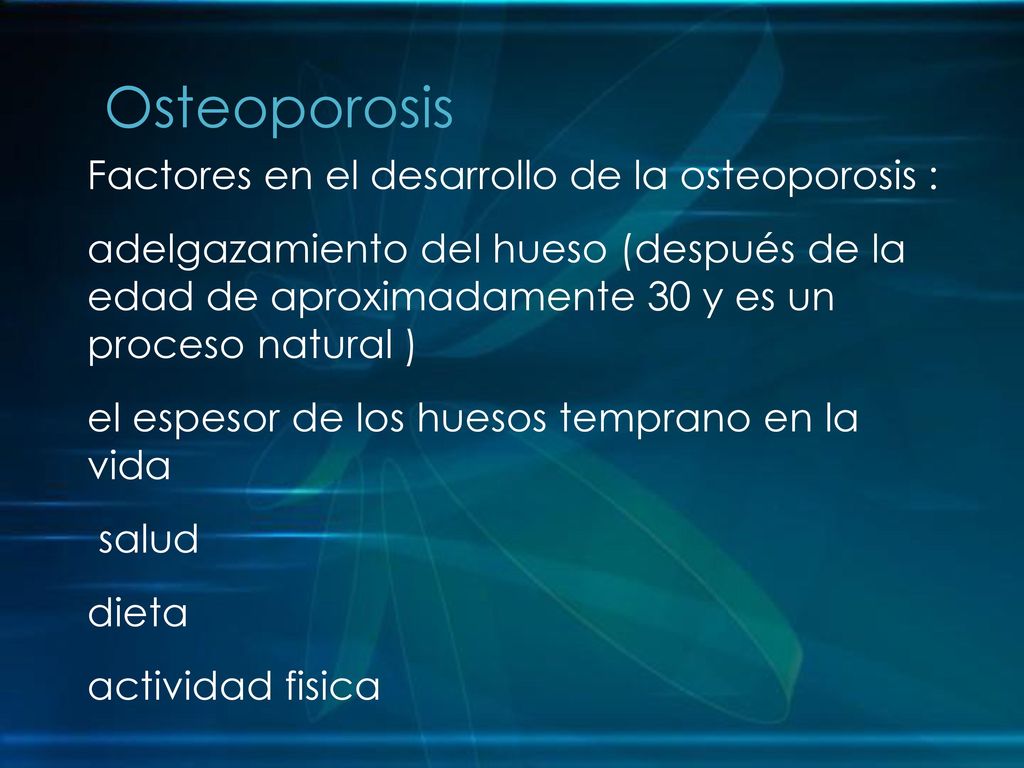 Osteoporosis

Factores en el desarrollo de la osteoporosis :

adelgazamiento del hueso (después de la edad de aproximadamente 30 y es un proceso natural )

el espesor de los huesos temprano en la vida

salud

dieta

actividad fisica